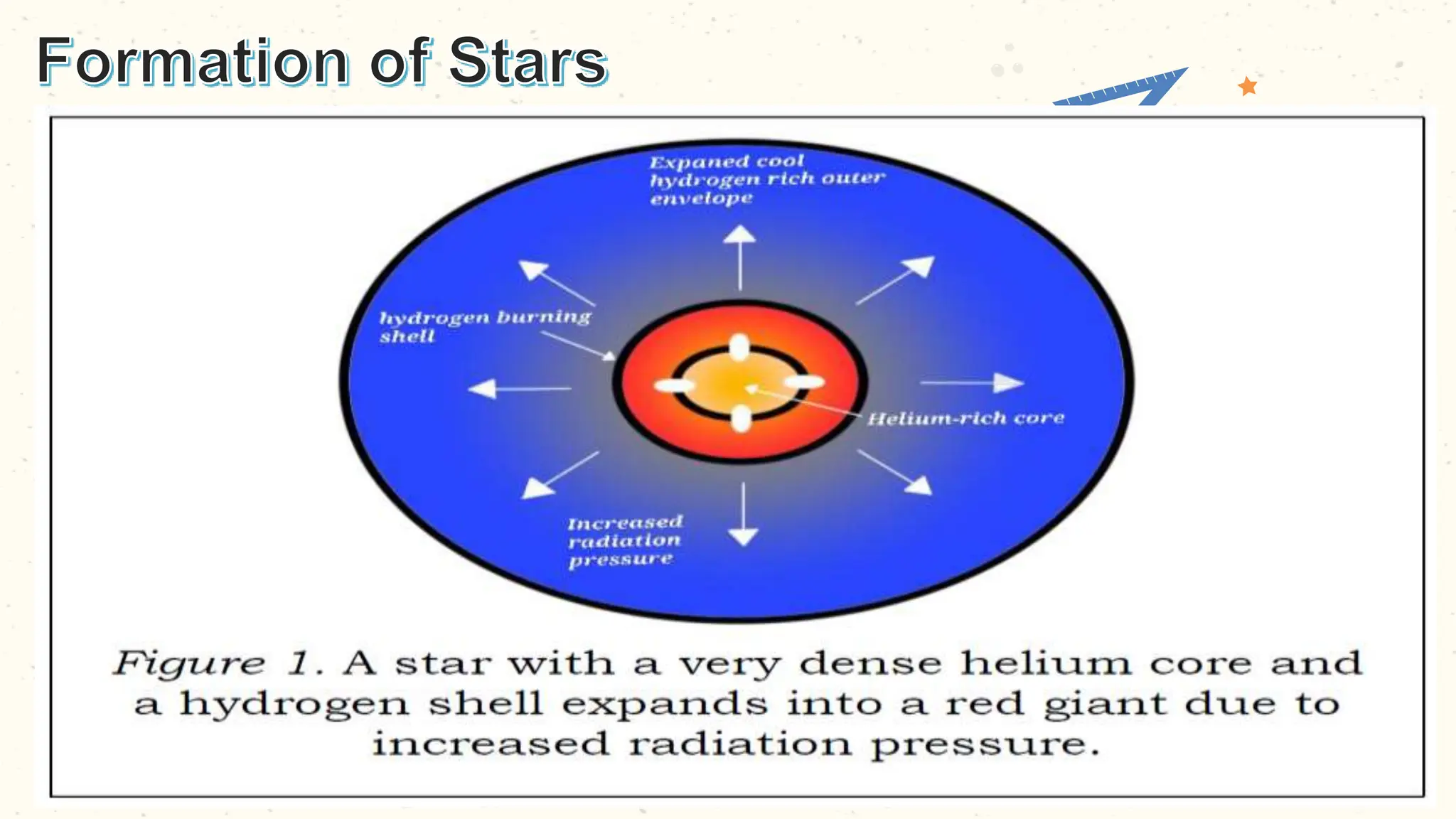 Formation of Stars

Expaned cool hydrogen rich outer envelope

hydrogen burning shell

Helium-rich core

Increased radiation pressure

Figure 1. A star with a very dense helium core and a hydrogen shell expands into a red giant due to increased radiation pressure.